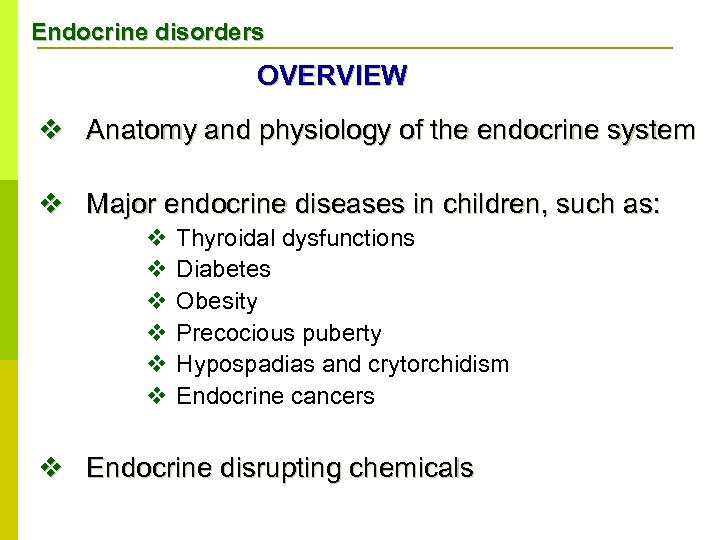 Endocrine disorders

OVERVIEW

❖ Anatomy and physiology of the endocrine system

❖ Major endocrine diseases in children, such as:
❖ Thyroidal dysfunctions
❖ Diabetes
❖ Obesity
❖ Precocious puberty
❖ Hypospadias and crytorchidism
❖ Endocrine cancers

❖ Endocrine disrupting chemicals